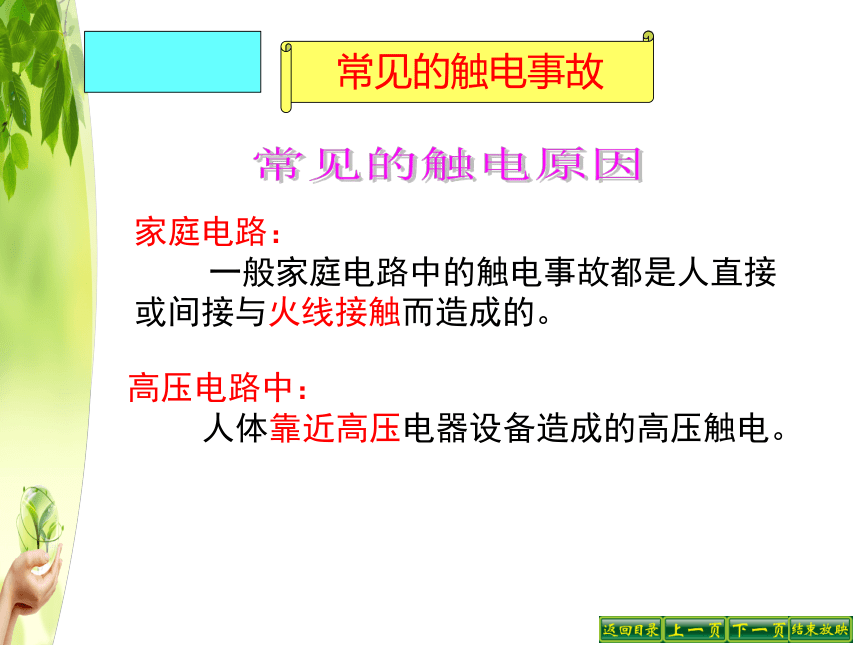 常见的触电事故

常见的触电原因

家庭电路：

一般家庭电路中的触电事故都是人直接或间接与火线接触而造成的。

高压电路中：

人体靠近高压电器设备造成的高压触电。

返回目录 上一页 下一页 结束放映